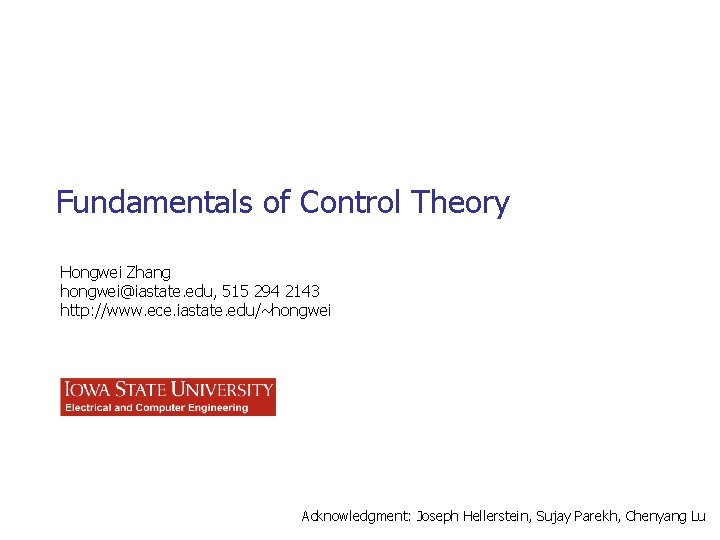 Fundamentals of Control Theory

Hongwei Zhang
hongwei@iastate.edu, 515 294 2143
http://www.ece.iastate.edu/~hongwei

IOWA STATE UNIVERSITY
Electrical and Computer Engineering

Acknowledgment: Joseph Hellerstein, Sujay Parekh, Chenyang Lu